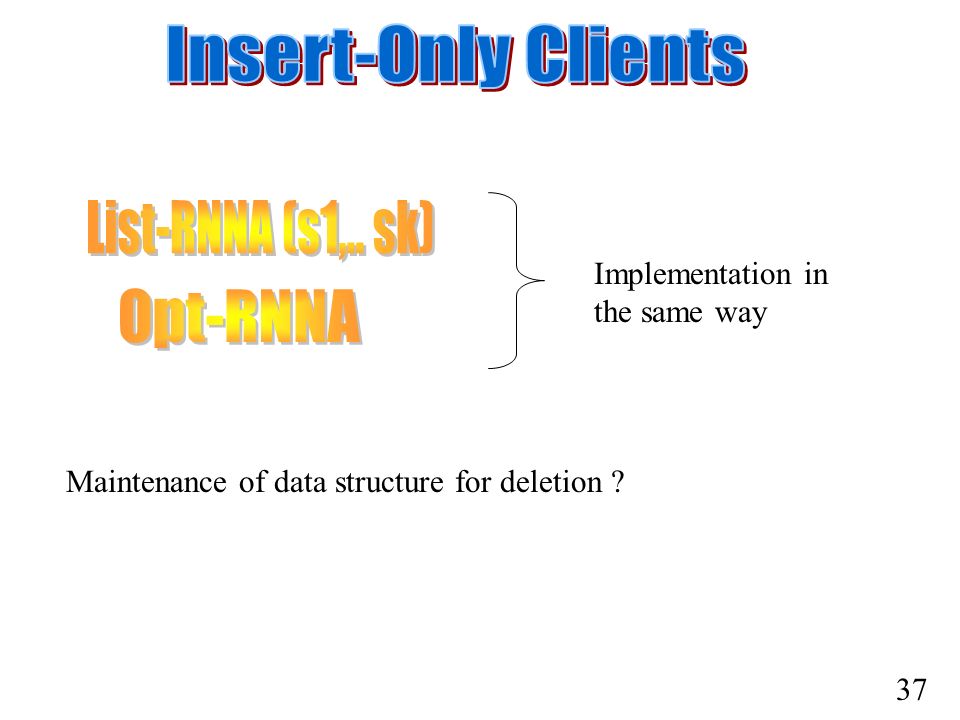 Insert-Only Clients

List-RNNA (s1,.. sk)
Opt-RNNA

Implementation in the same way

Maintenance of data structure for deletion ?

37